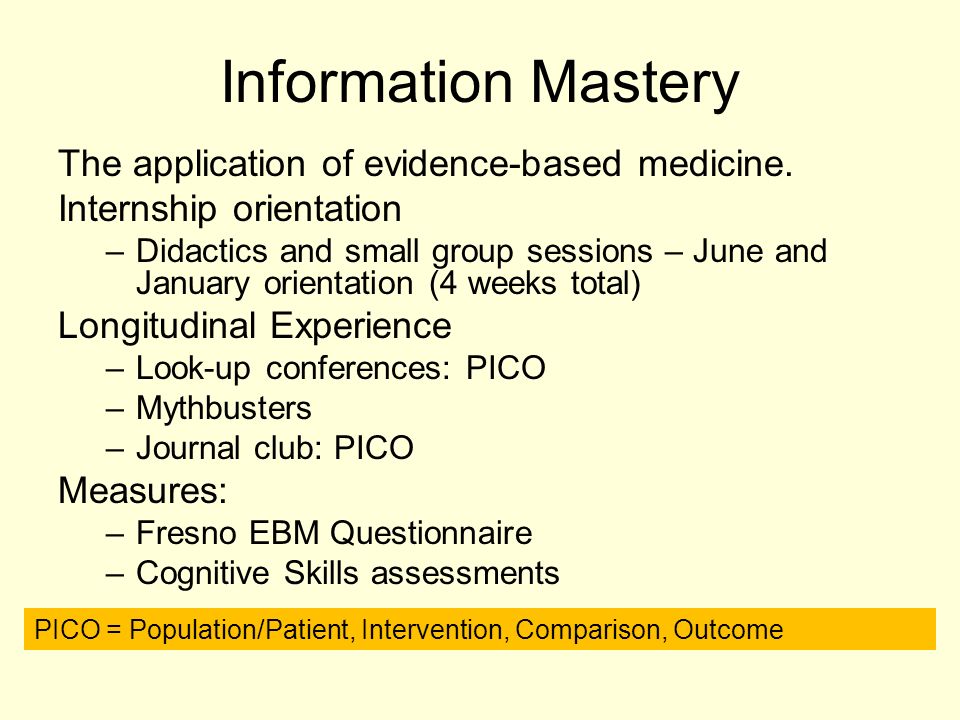 Information Mastery

The application of evidence-based medicine.

Internship orientation

– Didactics and small group sessions – June and January orientation (4 weeks total)

Longitudinal Experience

– Look-up conferences: PICO
– Mythbusters
– Journal club: PICO

Measures:

– Fresno EBM Questionnaire
– Cognitive Skills assessments

PICO = Population/Patient, Intervention, Comparison, Outcome